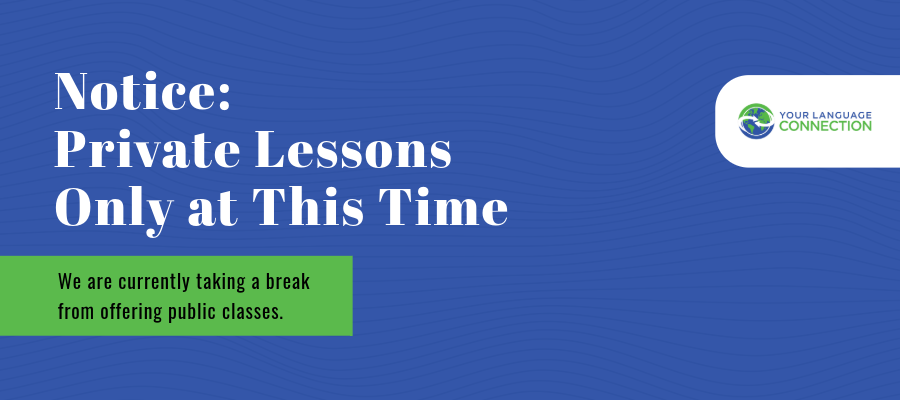 Notice:
Private Lessons Only at This Time

We are currently taking a break from offering public classes.

YOUR LANGUAGE CONNECTION